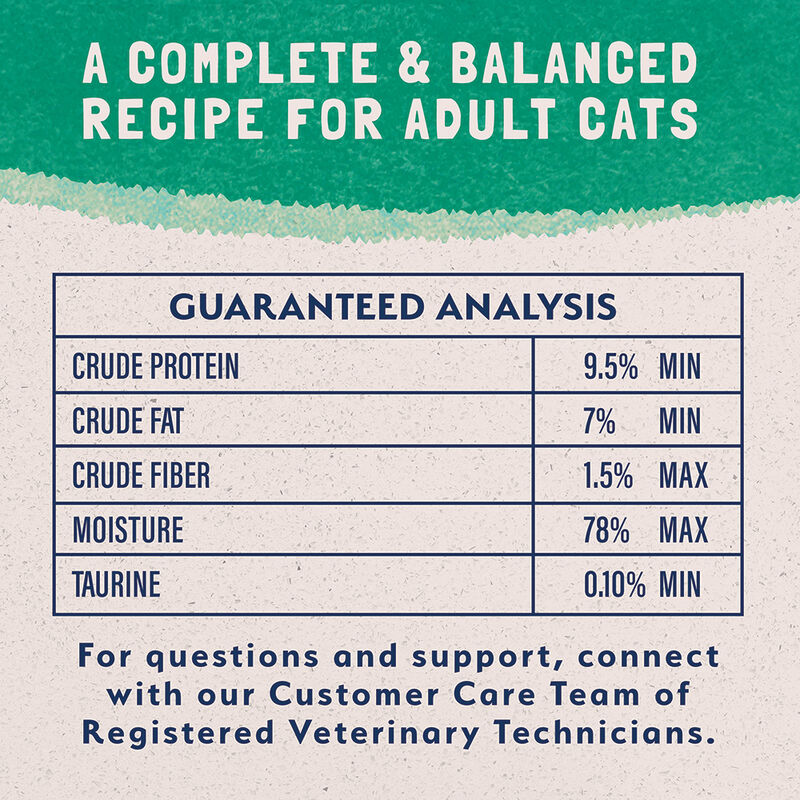 A COMPLETE & BALANCED RECIPE FOR ADULT CATS

| GUARANTEED ANALYSIS | |
|---|---|
| CRUDE PROTEIN | 9.5% MIN |
| CRUDE FAT | 7% MIN |
| CRUDE FIBER | 1.5% MAX |
| MOISTURE | 78% MAX |
| TAURINE | 0.10% MIN |

For questions and support, connect with our Customer Care Team of Registered Veterinary Technicians.